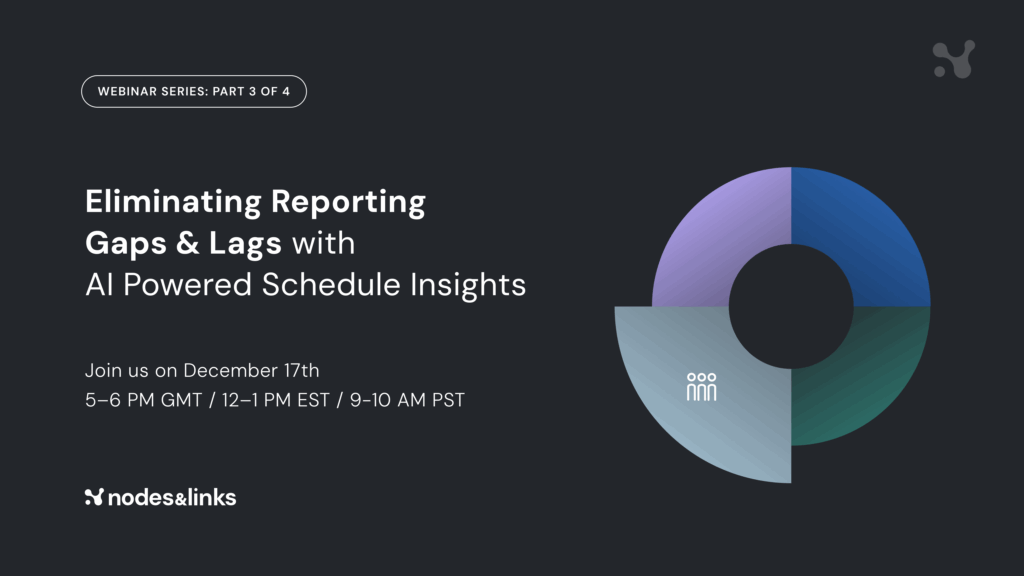 WEBINAR SERIES: PART 3 OF 4

Eliminating Reporting Gaps & Lags with AI Powered Schedule Insights

Join us on December 17th
5–6 PM GMT / 12–1 PM EST / 9-10 AM PST

nodes&links